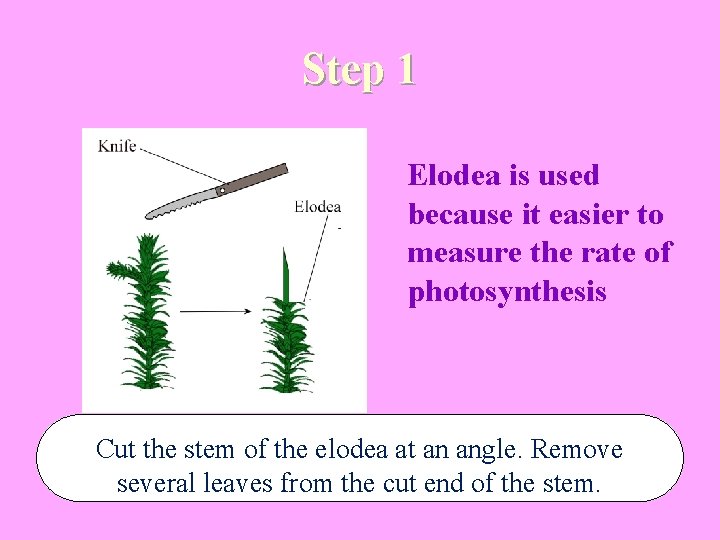 Step 1

Knife

Elodea

Elodea is used because it easier to measure the rate of photosynthesis

Cut the stem of the elodea at an angle. Remove several leaves from the cut end of the stem.